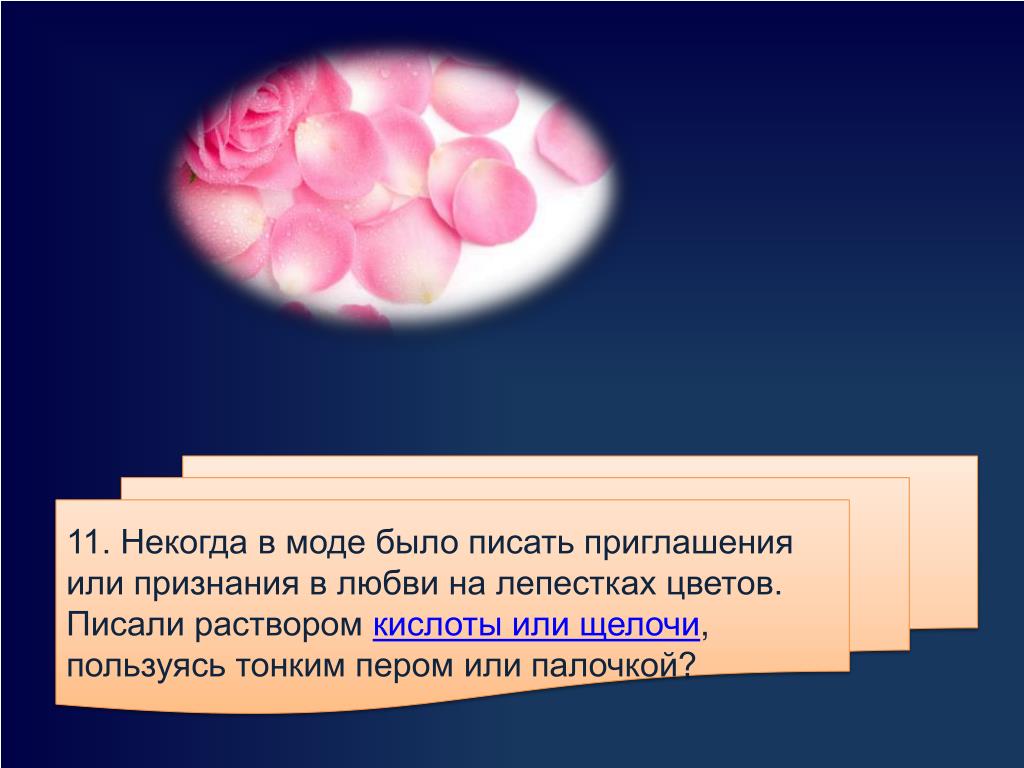 11. Некогда в моде было писать приглашения или признания в любви на лепестках цветов. Писали раствором кислоты или щелочи, пользуясь тонким пером или палочкой?